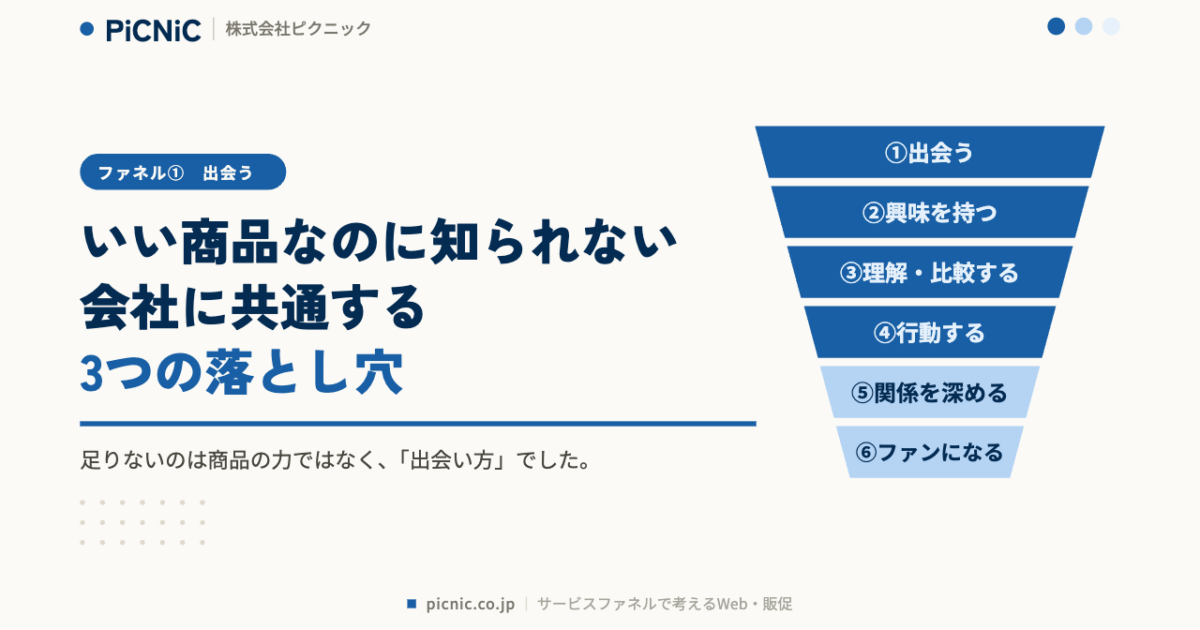 PiCNiC | 株式会社ピクニック

ファネル① 出会う

いい商品なのに知られない
会社に共通する
3つの落とし穴

足りないのは商品の力ではなく、「出会い方」でした。

①出会う
②興味を持つ
③理解・比較する
④行動する
⑤関係を深める
⑥ファンになる

picnic.co.jp | サービスファネルで考えるWeb・販促